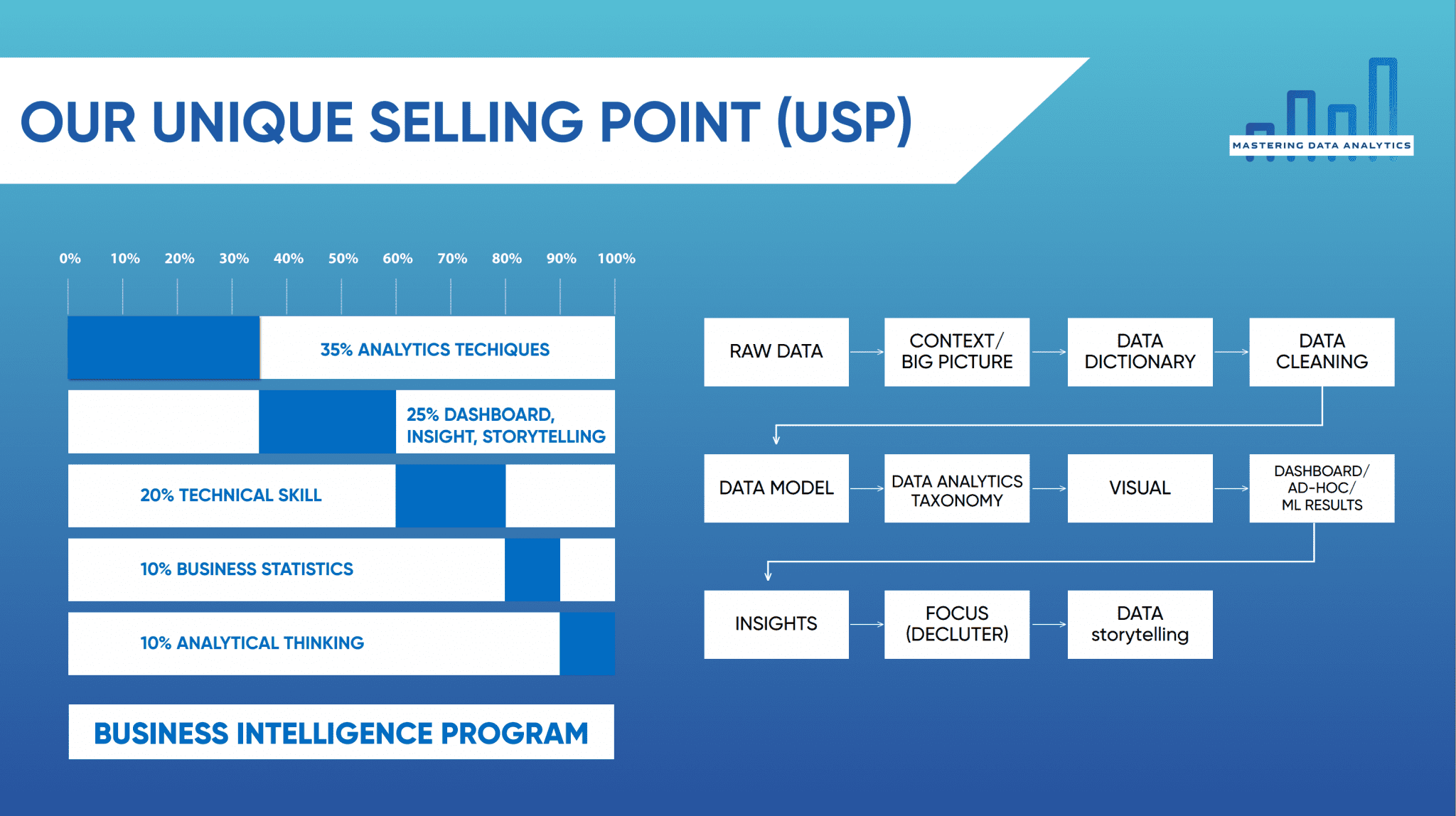 OUR UNIQUE SELLING POINT (USP)

MASTERING DATA ANALYTICS

0% 10% 20% 30% 40% 50% 60% 70% 80% 90% 100%

35% ANALYTICS TECHIQUES

25% DASHBOARD, INSIGHT, STORYTELLING

20% TECHNICAL SKILL

10% BUSINESS STATISTICS

10% ANALYTICAL THINKING

BUSINESS INTELLIGENCE PROGRAM

RAW DATA

CONTEXT/ BIG PICTURE

DATA DICTIONARY

DATA CLEANING

DATA MODEL

DATA ANALYTICS TAXONOMY

VISUAL

DASHBOARD/ AD-HOC/ ML RESULTS

INSIGHTS

FOCUS (DECLUTER)

DATA storytelling